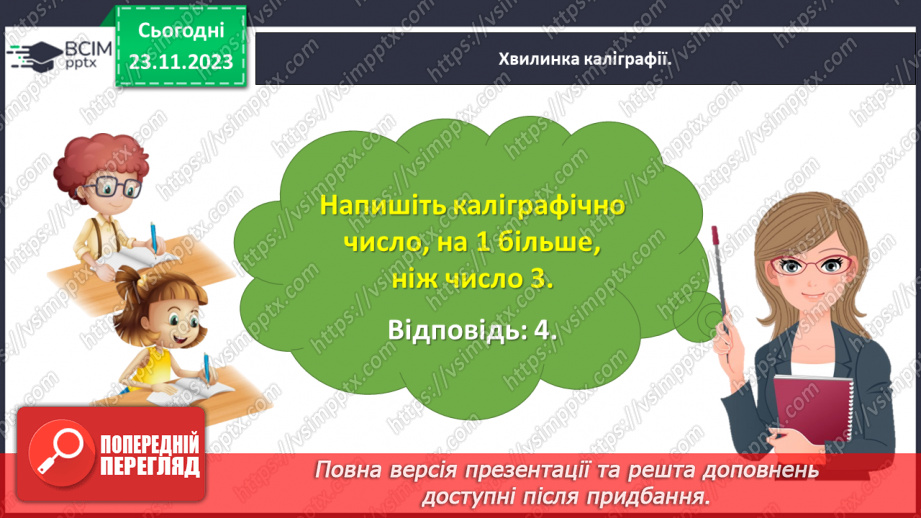 ВСІМ pptx

Сьогодні 23.11.2023

Хвилинка каліграфії.

Напишіть каліграфічно число, на 1 більше, ніж число 3.

Відповідь: 4.

ПОПЕРЕДНІЙ ПЕРЕГЛЯД

Повна версія презентації та решта доповнень доступні після придбання.

https://vsimpptx.com